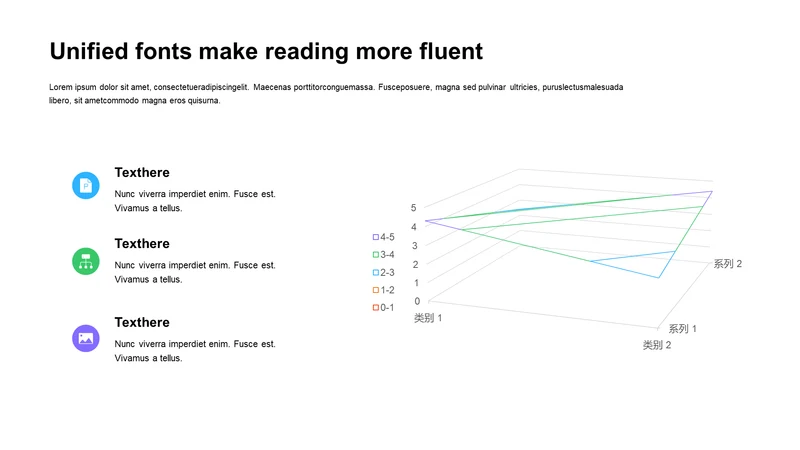 Unified fonts make reading more fluent

Lorem ipsum dolor sit amet, consectetueradipiscingelit. Maecenas porttitorconguemassa. Fusceposuere, magna sed pulvinar ultricies, puruslectusmalesuada libero, sit ametcommodo magna eros quisurna.

Texthere

Nunc viverra imperdiet enim. Fusce est. Vivamus a tellus.

Texthere

Nunc viverra imperdiet enim. Fusce est. Vivamus a tellus.

Texthere

Nunc viverra imperdiet enim. Fusce est. Vivamus a tellus.

5
4
3
2
1
0
4-5
3-4
2-3
1-2
0-1
类别 1
类别 2
系列 1
系列 2